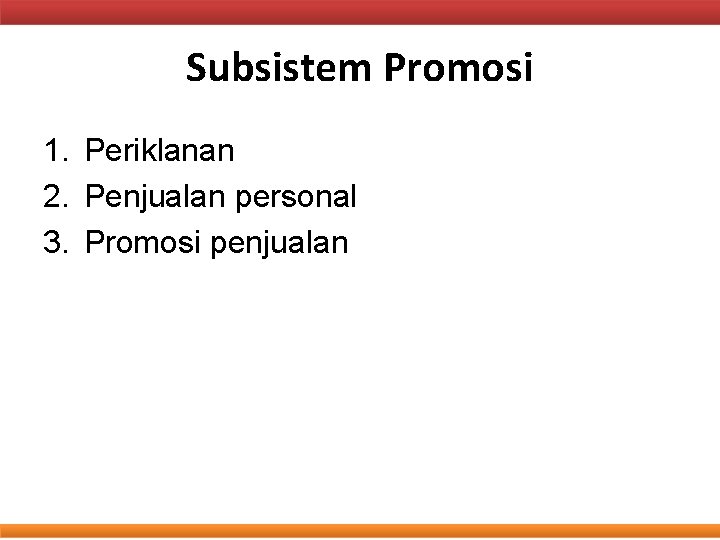 Subsistem Promosi

1. Periklanan
2. Penjualan personal
3. Promosi penjualan